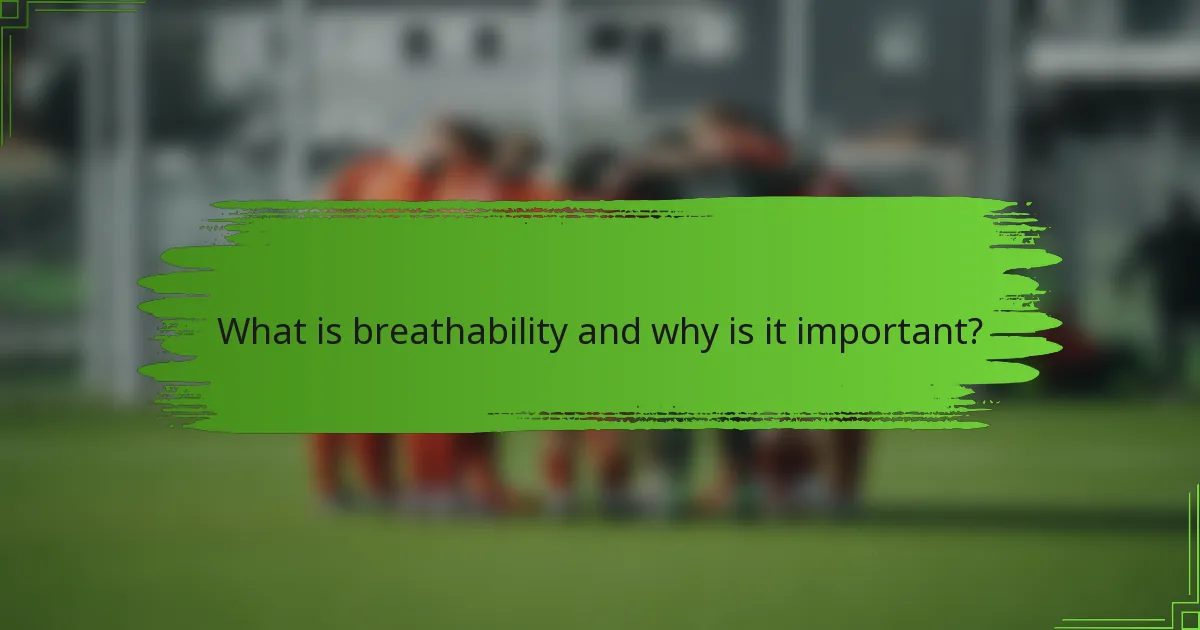 What is breathability and why is it important?